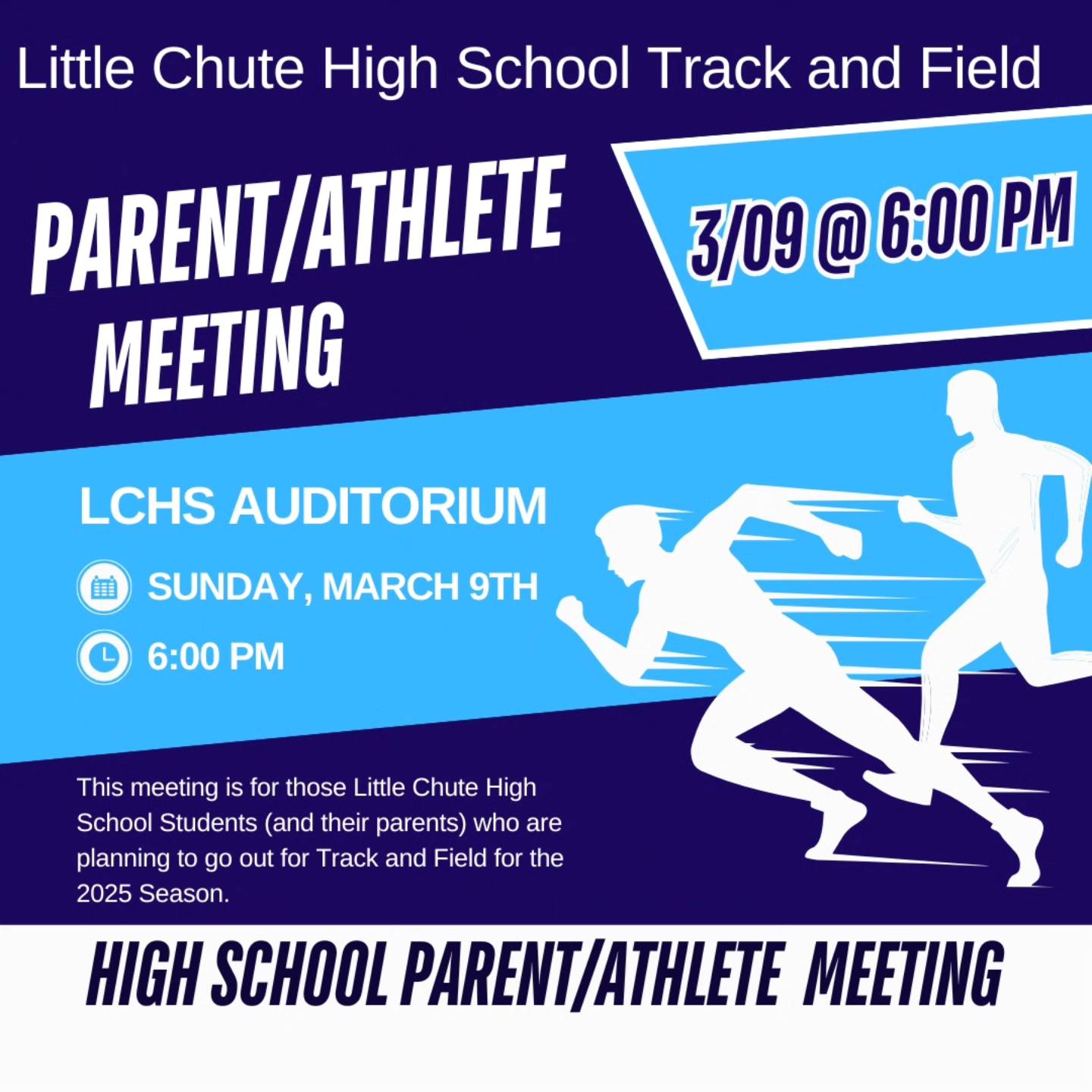 Little Chute High School Track and Field

PARENT/ATHLETE MEETING

3/09 @ 6:00 PM

LCHS AUDITORIUM

SUNDAY, MARCH 9TH

6:00 PM

This meeting is for those Little Chute High School Students (and their parents) who are planning to go out for Track and Field for the 2025 Season.

HIGH SCHOOL PARENT/ATHLETE MEETING